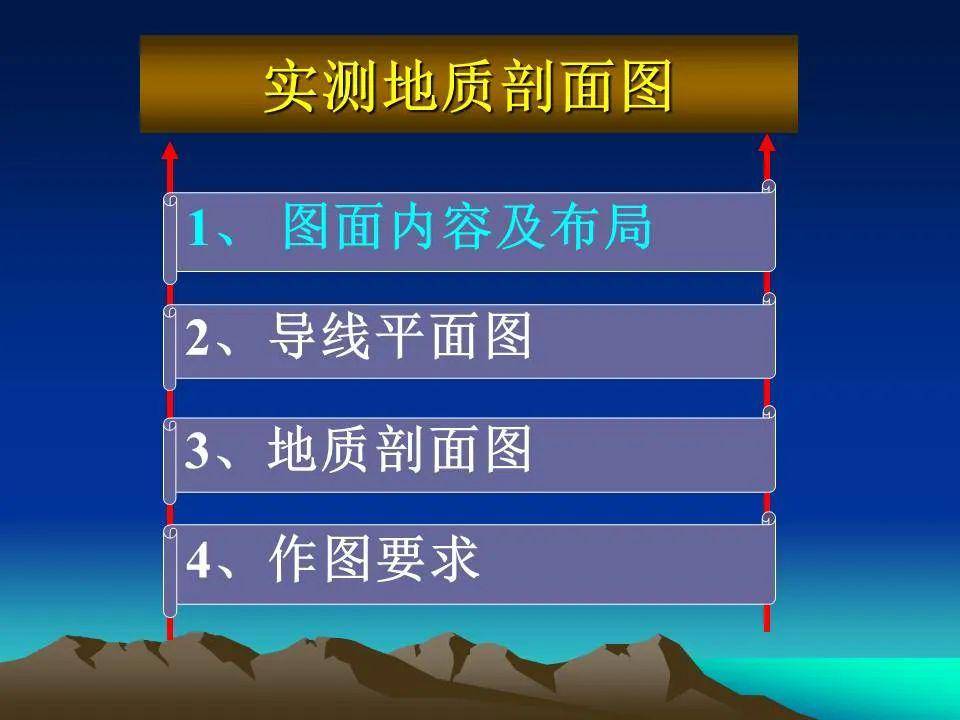 实测地质剖面图

1、图面内容及布局

2、导线平面图

3、地质剖面图

4、作图要求